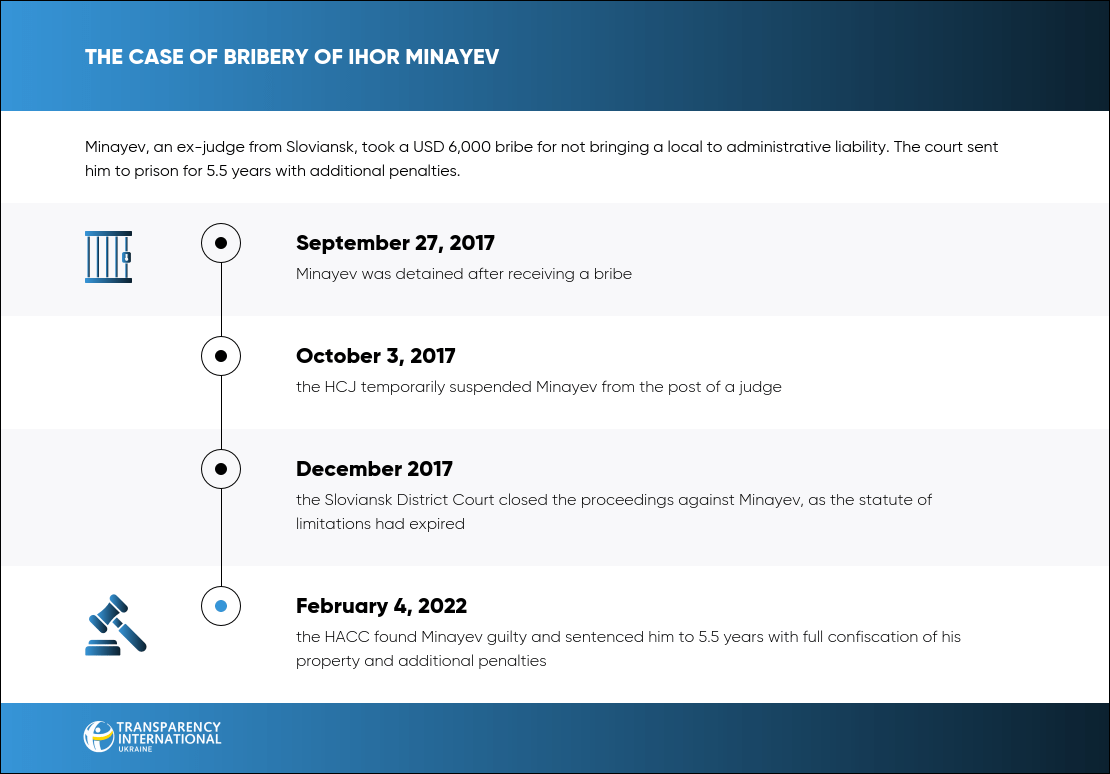 THE CASE OF BRIBERY OF IHOR MINAYEV

Minayev, an ex-judge from Sloviansk, took a USD 6,000 bribe for not bringing a local to administrative liability. The court sent him to prison for 5.5 years with additional penalties.

September 27, 2017
Minayev was detained after receiving a bribe

October 3, 2017
the HCJ temporarily suspended Minayev from the post of a judge

December 2017
the Sloviansk District Court closed the proceedings against Minayev, as the statute of limitations had expired

February 4, 2022
the HACC found Minayev guilty and sentenced him to 5.5 years with full confiscation of his property and additional penalties

TRANSPARENCY INTERNATIONAL UKRAINE